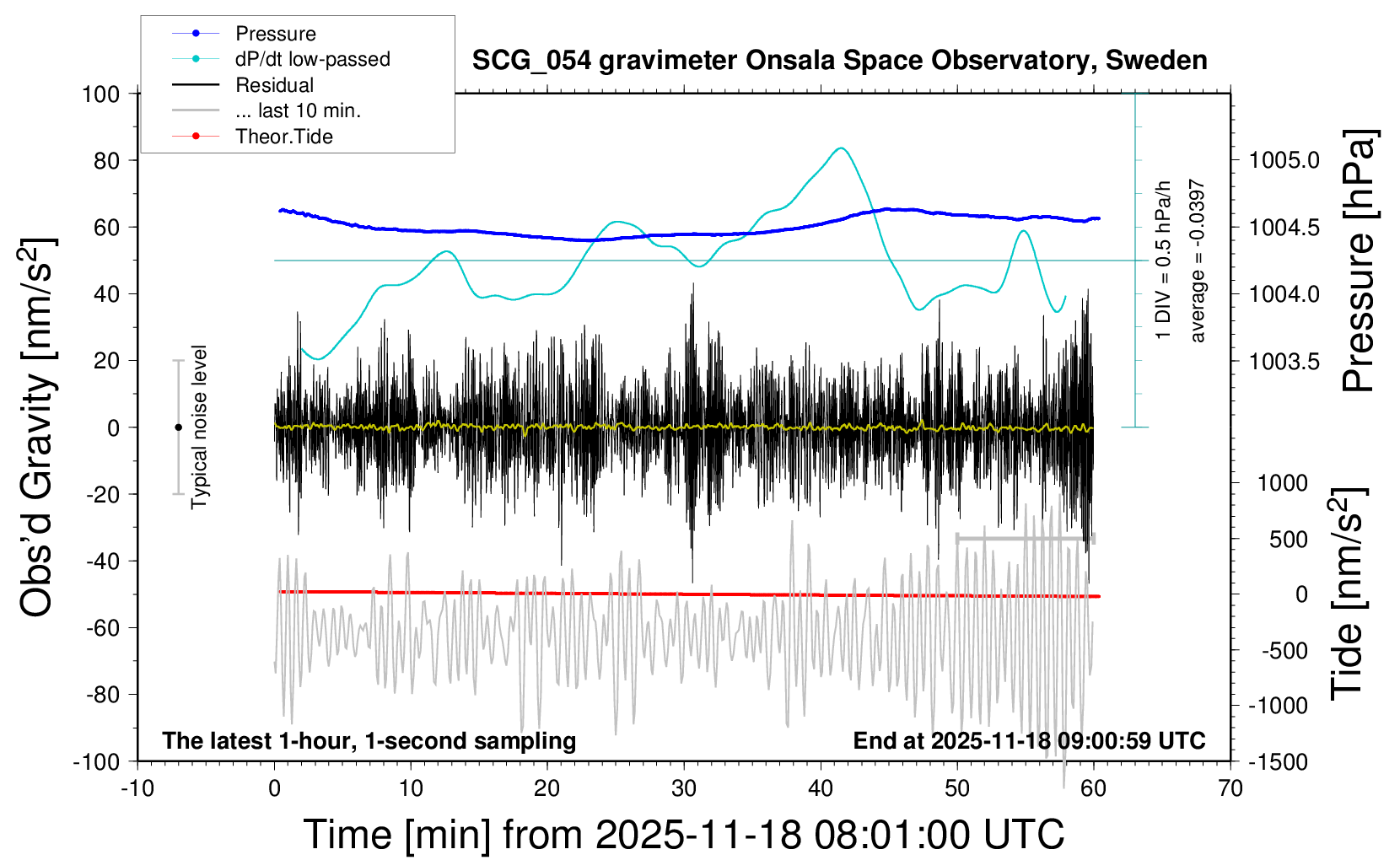 Pressure
dP/dt low-passed
Residual
... last 10 min.
Theor.Tide

SCG_054 gravimeter Onsala Space Observatory, Sweden

Obs'd Gravity [nm/s$^2$]
100
80
60
40
20
0
-20
-40
-60
-80
-100

Typical noise level

1 DIV = 0.5 hPa/h
average = -0.0397

Pressure [hPa]
1005.0
1004.5
1004.0
1003.5

Tide [nm/s$^2$]
1000
500
0
-500
-1000
-1500

The latest 1-hour, 1-second sampling
End at 2025-11-18 09:00:59 UTC

-10
0
10
20
30
40
50
60
70

Time [min] from 2025-11-18 08:01:00 UTC